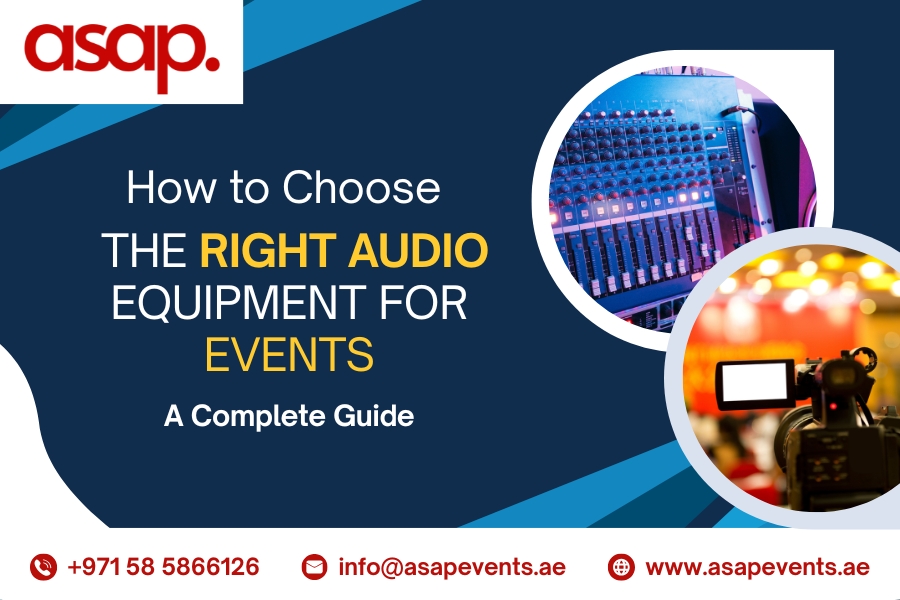 asap.

How to Choose
THE RIGHT AUDIO EQUIPMENT FOR EVENTS

A Complete Guide

+971 58 5866126
info@asapevents.ae
www.asapevents.ae